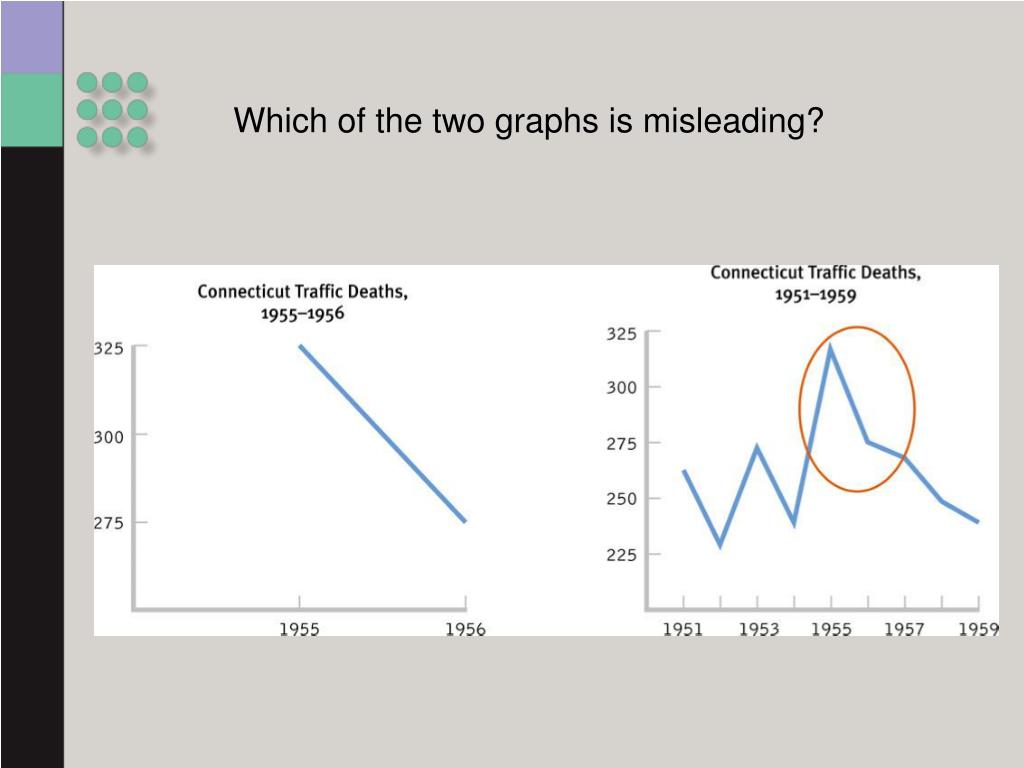 Which of the two graphs is misleading?

Connecticut Traffic Deaths, 1955–1956

325
300
275

1955
1956

Connecticut Traffic Deaths, 1951–1959

325
300
275
250
225

1951
1953
1955
1957
1959